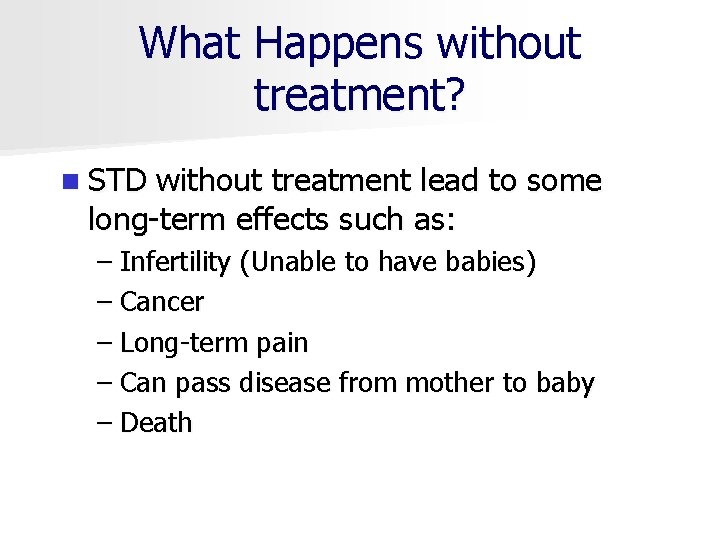 What Happens without treatment?

STD without treatment lead to some long-term effects such as:
– Infertility (Unable to have babies)
– Cancer
– Long-term pain
– Can pass disease from mother to baby
– Death